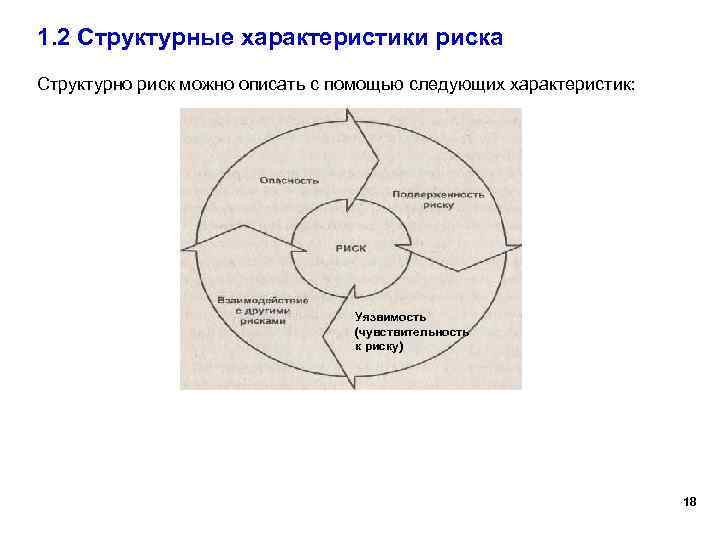 1.2 Структурные характеристики риска

Структурно риск можно описать с помощью следующих характеристик:

Опасность

Подверженность риску

РИСК

Взаимодействие с другими рисками

Уязвимость (чувствительность к риску)

18